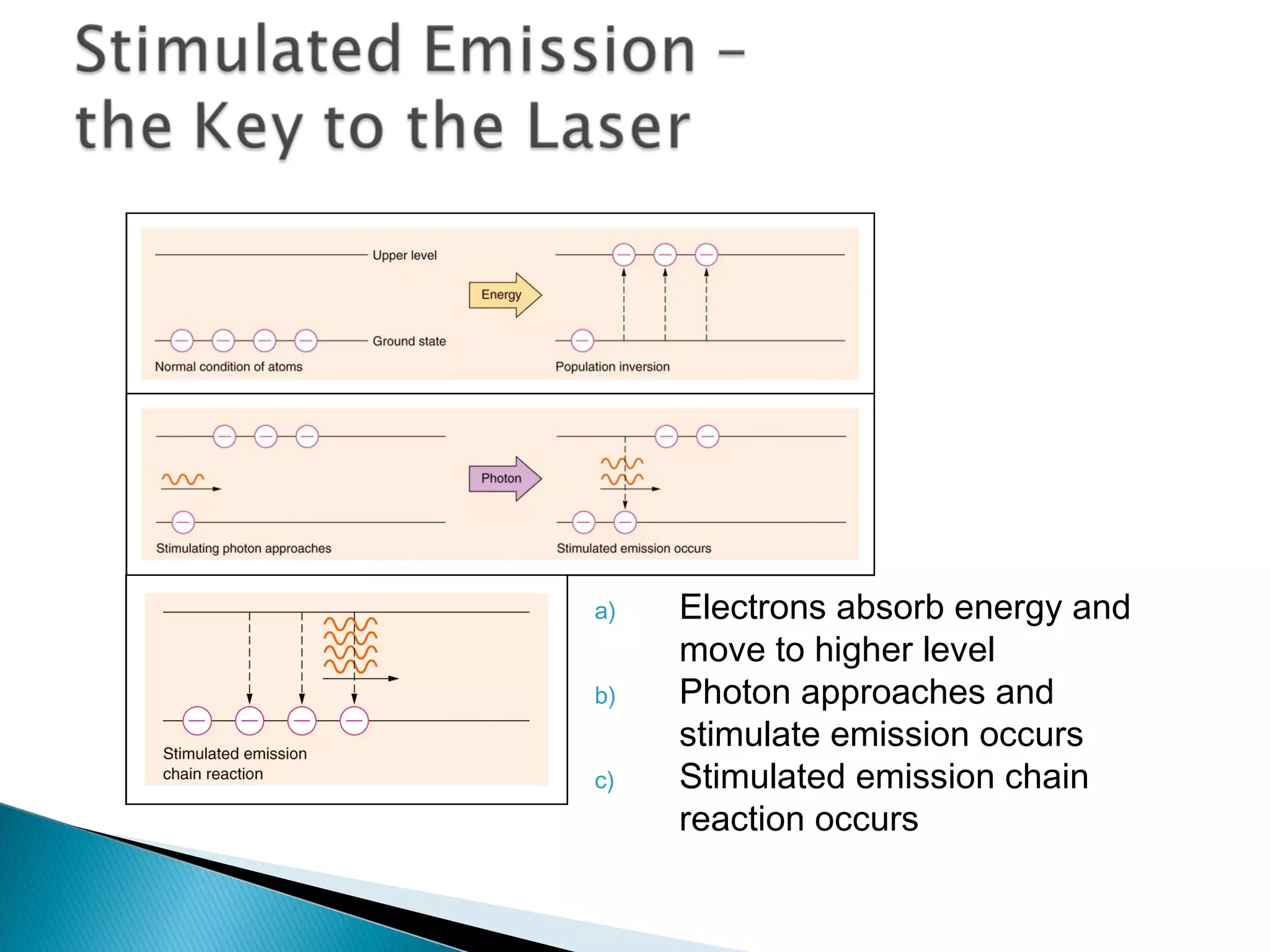 Stimulated Emission – the Key to the Laser

Upper level

Energy

Ground state

Normal condition of atoms

Population inversion

Photon

Stimulating photon approaches

Stimulated emission occurs

Stimulated emission chain reaction

a) Electrons absorb energy and move to higher level

b) Photon approaches and stimulate emission occurs

c) Stimulated emission chain reaction occurs